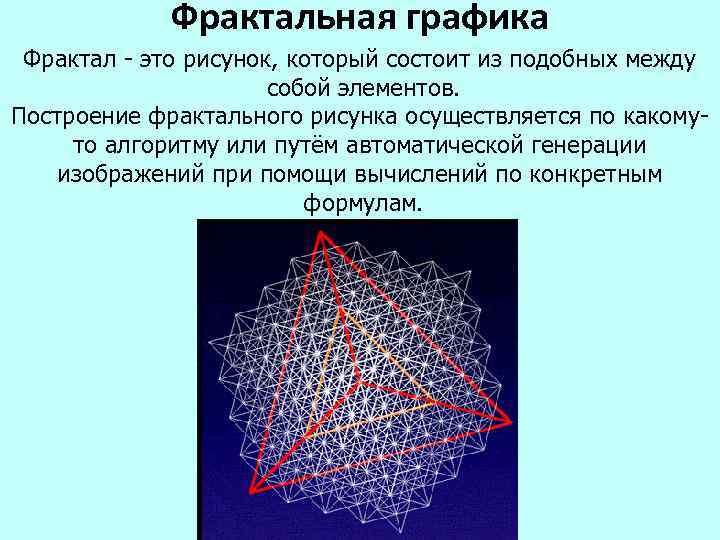 Фрактальная графика

Фрактал - это рисунок, который состоит из подобных между собой элементов.

Построение фрактального рисунка осуществляется по какому-то алгоритму или путём автоматической генерации изображений при помощи вычислений по конкретным формулам.